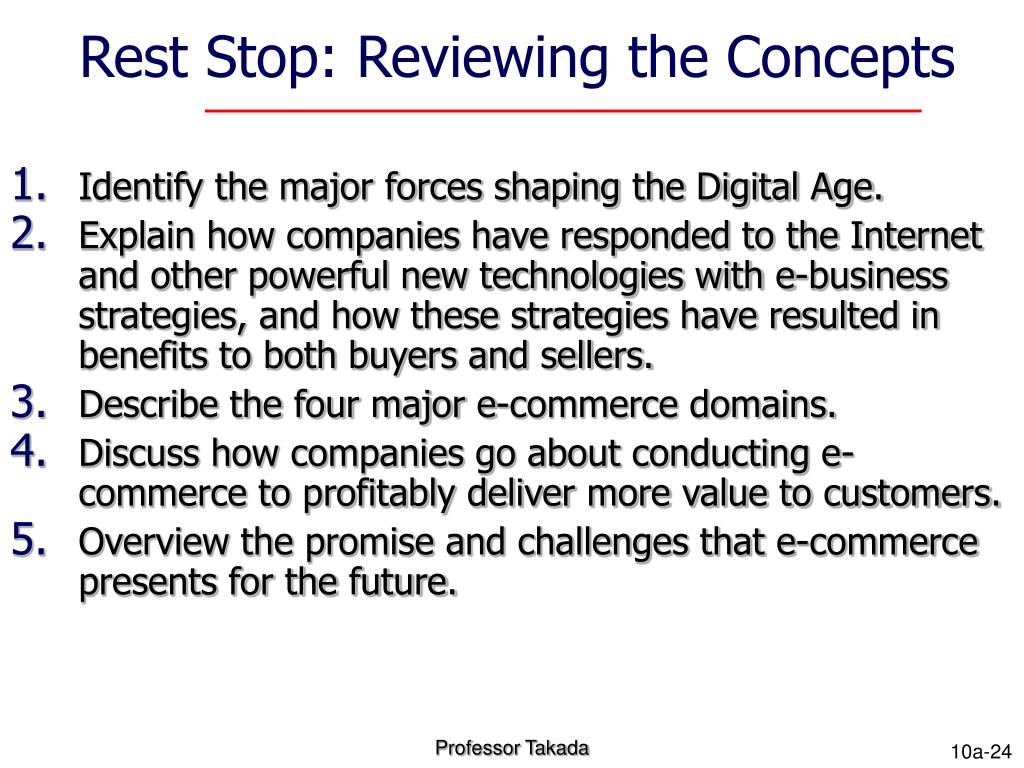 Rest Stop: Reviewing the Concepts

1. Identify the major forces shaping the Digital Age.
2. Explain how companies have responded to the Internet and other powerful new technologies with e-business strategies, and how these strategies have resulted in benefits to both buyers and sellers.
3. Describe the four major e-commerce domains.
4. Discuss how companies go about conducting e-commerce to profitably deliver more value to customers.
5. Overview the promise and challenges that e-commerce presents for the future.

Professor Takada

10a-24